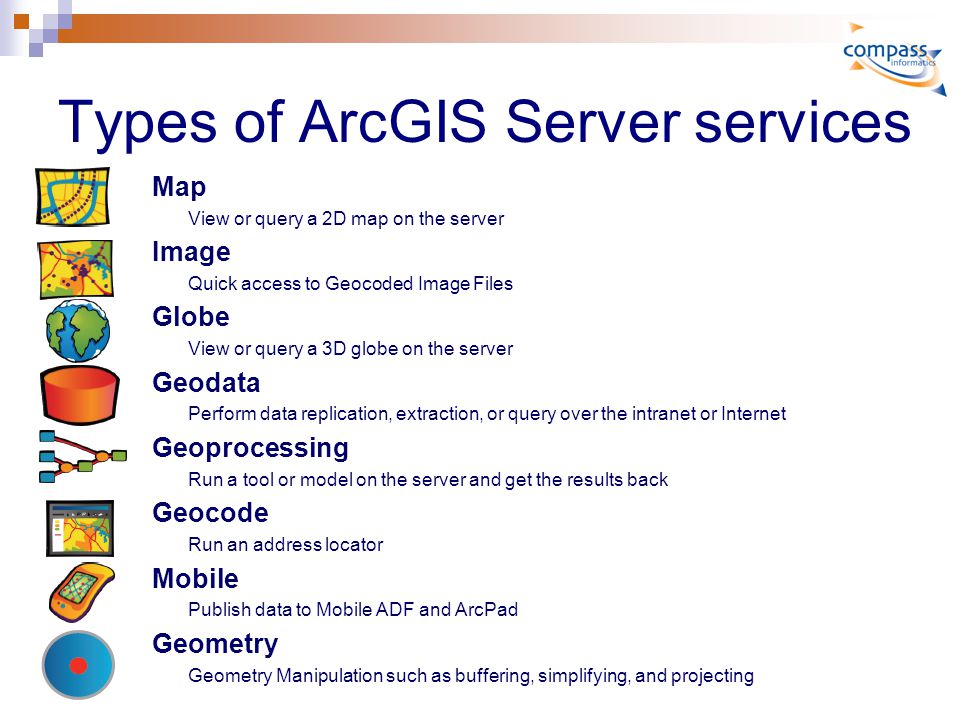 compass
informatics

Types of ArcGIS Server services

Map
View or query a 2D map on the server

Image
Quick access to Geocoded Image Files

Globe
View or query a 3D globe on the server

Geodata
Perform data replication, extraction, or query over the intranet or Internet

Geoprocessing
Run a tool or model on the server and get the results back

Geocode
Run an address locator

Mobile
Publish data to Mobile ADF and ArcPad

Geometry
Geometry Manipulation such as buffering, simplifying, and projecting